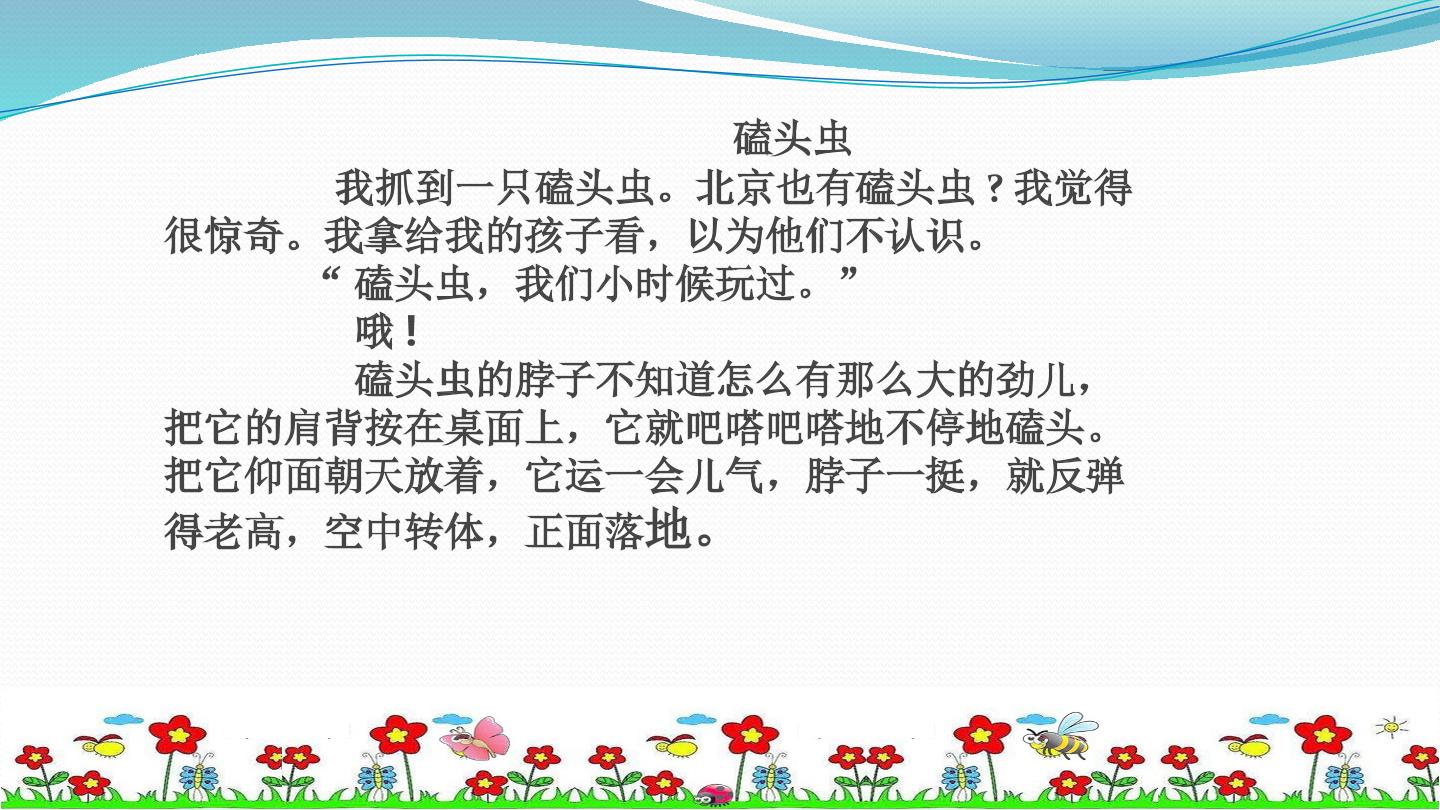 磕头虫

我抓到一只磕头虫。北京也有磕头虫？我觉得很惊奇。我拿给我的孩子看，以为他们不认识。

“磕头虫，我们小时候玩过。”

哦！

磕头虫的脖子不知道怎么有那么大的劲儿，把它的肩背按在桌面上，它就吧嗒吧嗒地不停地磕头。把它仰面朝天放着，它运一会儿气，脖子一挺，就反弹得老高，空中转体，正面落地。